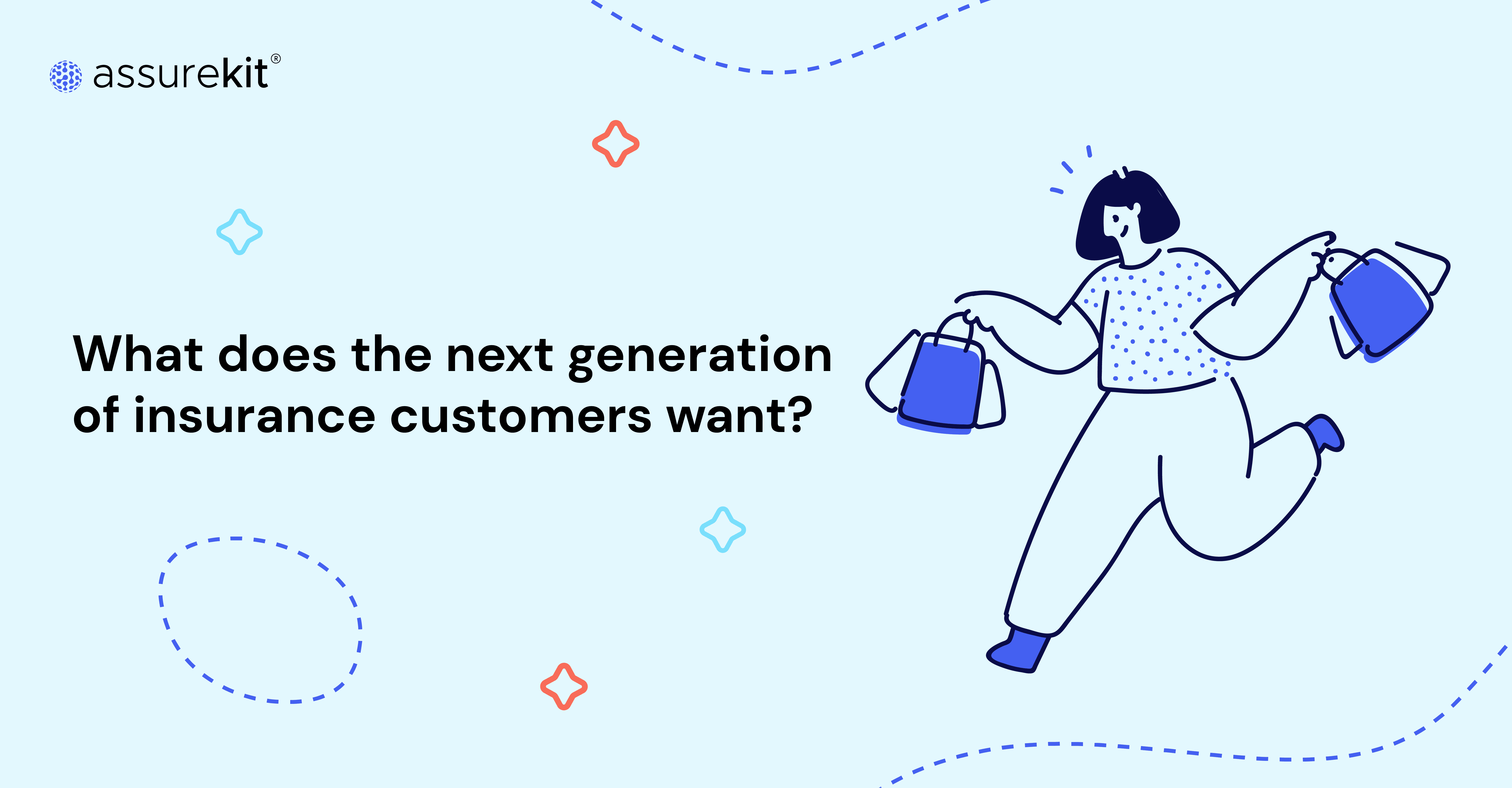 assurekit®

What does the next generation of insurance customers want?